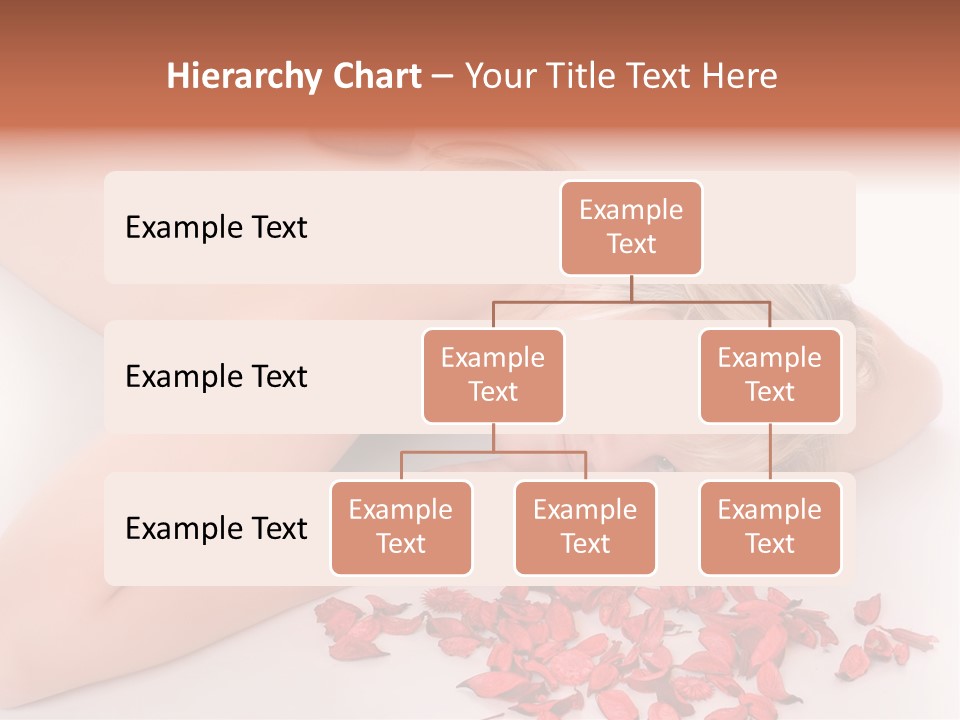 Hierarchy Chart – Your Title Text Here

Example Text

Example Text

Example Text

Example Text

Example Text

Example Text

Example Text

Example Text

Example Text